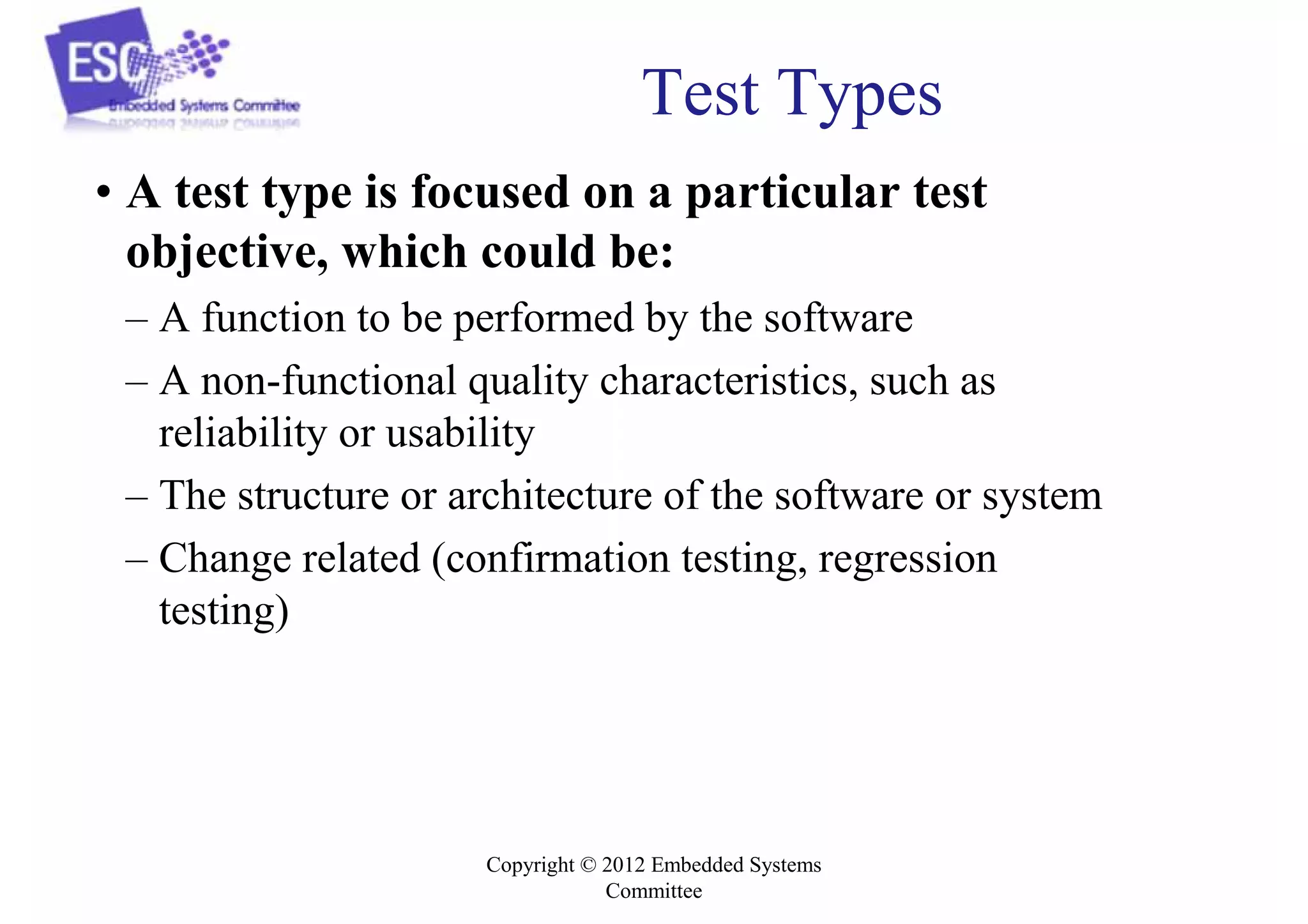 ESC
Embedded Systems Committee

Test Types

• A test type is focused on a particular test objective, which could be:
– A function to be performed by the software
– A non-functional quality characteristics, such as reliability or usability
– The structure or architecture of the software or system
– Change related (confirmation testing, regression testing)

Copyright © 2012 Embedded Systems Committee